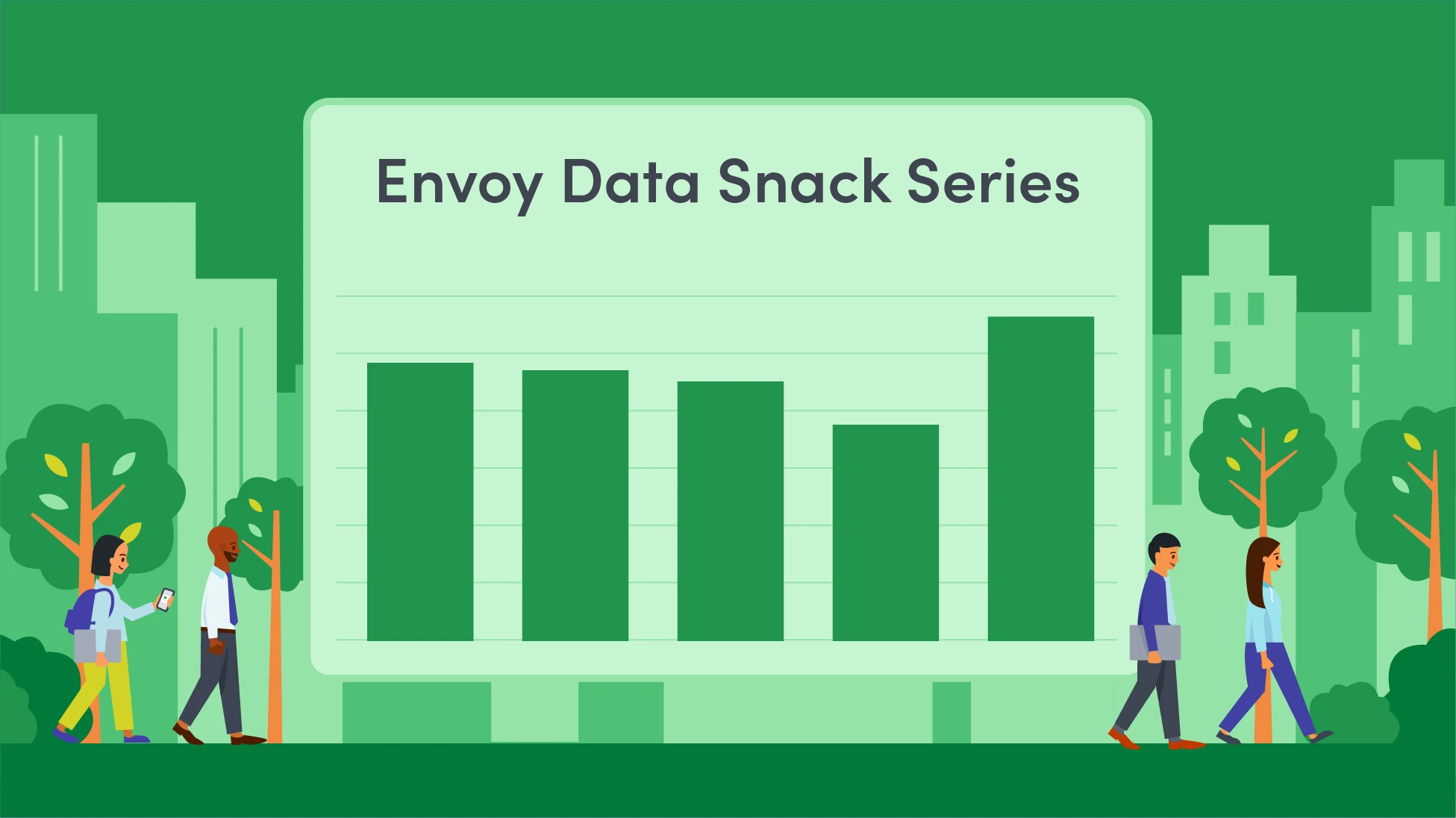 Envoy Data Snack Series